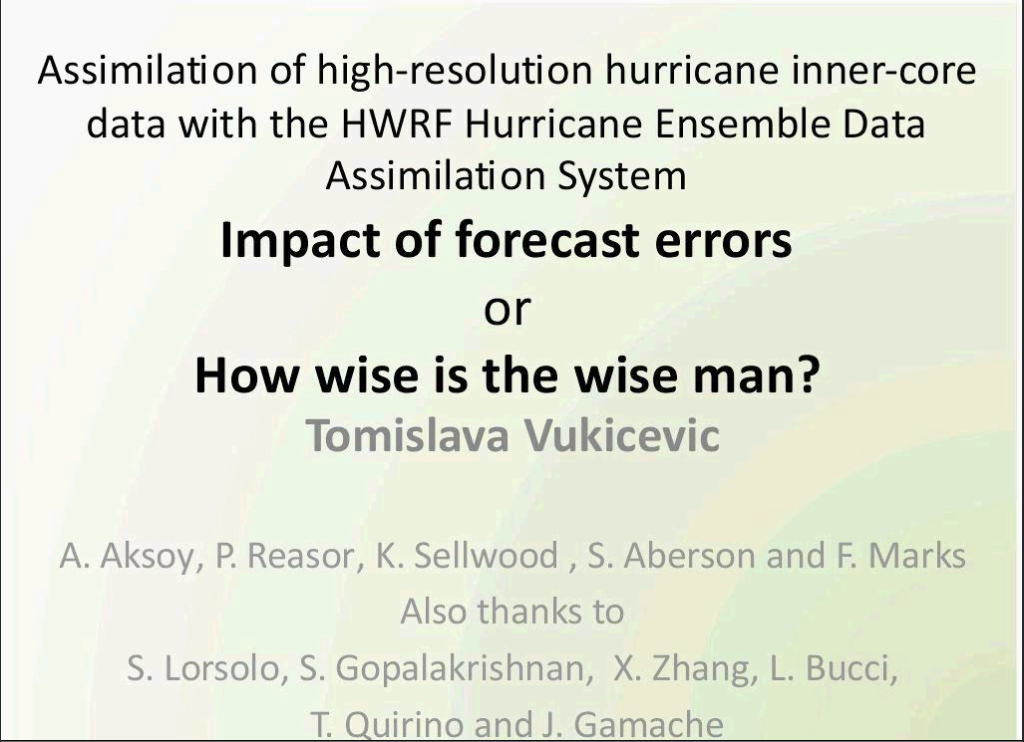 Assimilation of high-resolution hurricane inner-core data with the HWRF Hurricane Ensemble Data Assimilation System

Impact of forecast errors

or

How wise is the wise man?

Tomislava Vukicevic

A. Aksoy, P. Reasor, K. Sellwood , S. Aberson and F. Marks

Also thanks to

S. Lorsolo, S. Gopalakrishnan, X. Zhang, L. Bucci, T. Quirino and J. Gamache